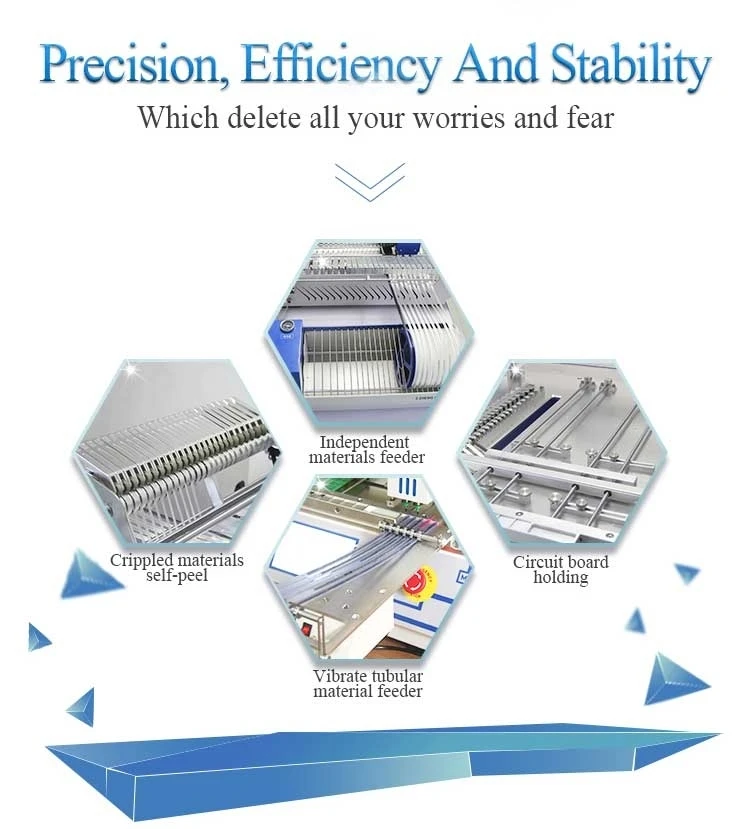 Precision, Efficiency And Stability

Which delete all your worries and fear

Independent materials feeder

Crippled materials self-peel

Circuit board holding

Vibrate tubular material feeder